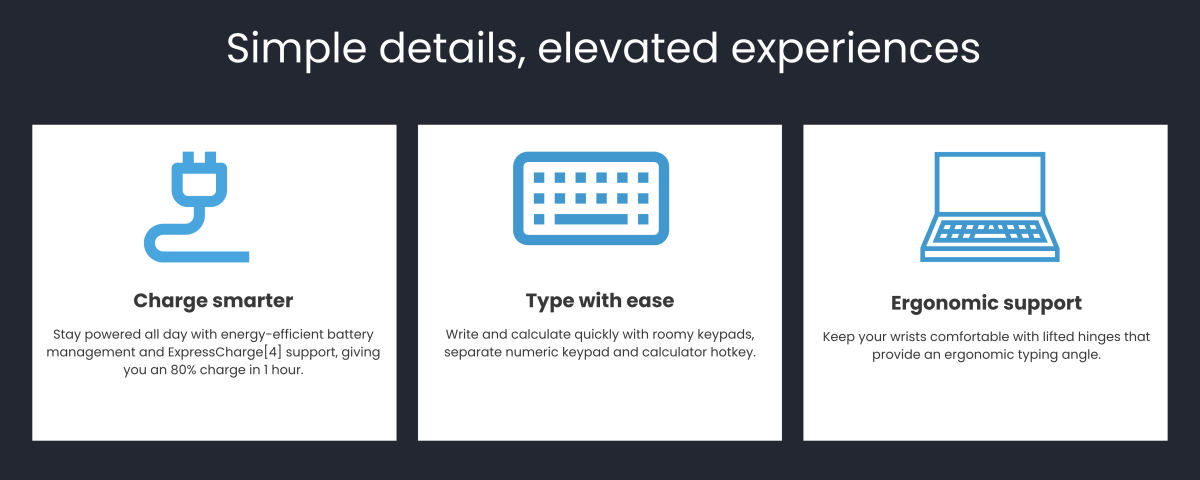 Simple details, elevated experiences

Charge smarter

Stay powered all day with energy-efficient battery management and ExpressCharge[4] support, giving you an 80% charge in 1 hour.

Type with ease

Write and calculate quickly with roomy keypads, separate numeric keypad and calculator hotkey.

Ergonomic support

Keep your wrists comfortable with lifted hinges that provide an ergonomic typing angle.